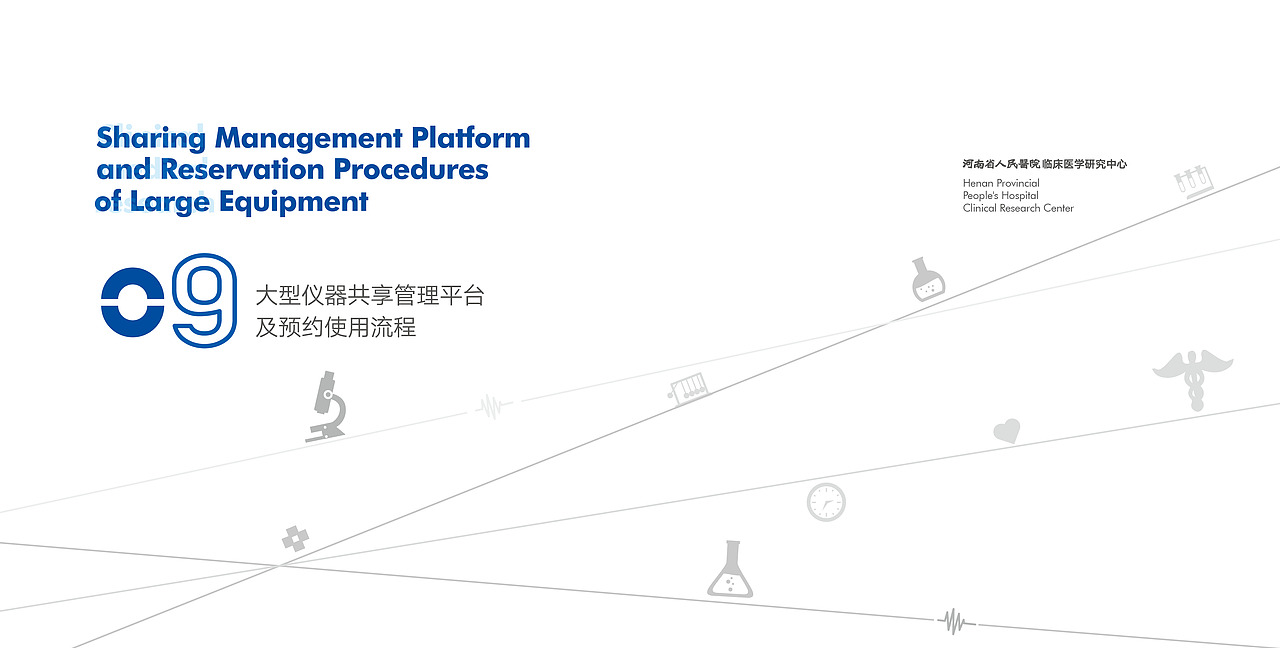 Sharing Management Platform and Reservation Procedures of Large Equipment

09 大型仪器共享管理平台
及预约使用流程

河南省人民医院临床医学研究中心
Henan Provincial
People's Hospital
Clinical Research Center